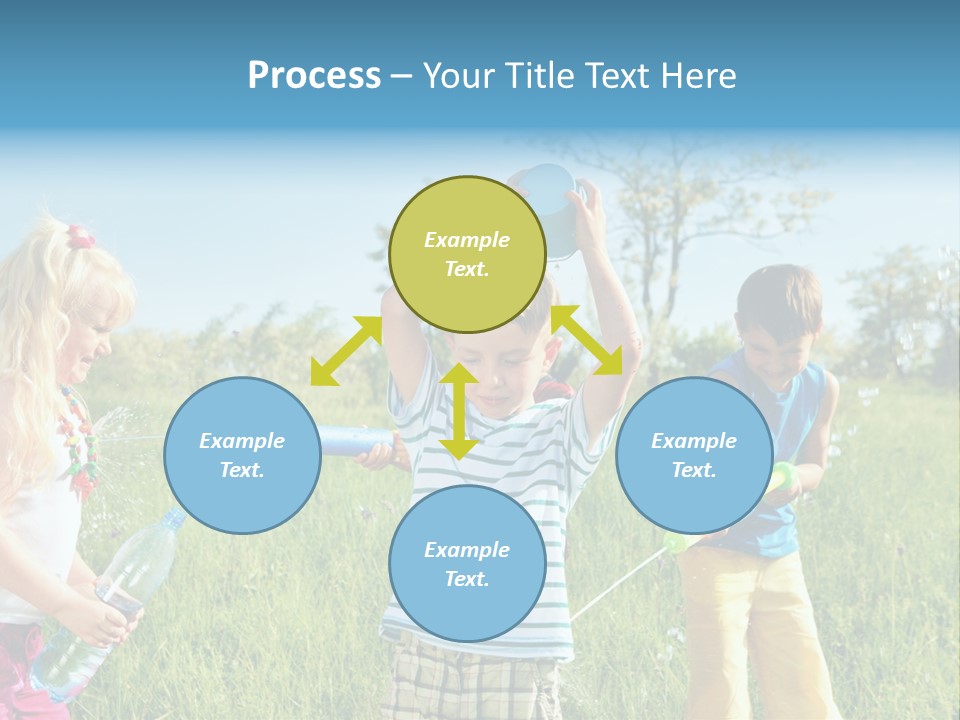 Process – Your Title Text Here

Example Text.

Example Text.

Example Text.

Example Text.